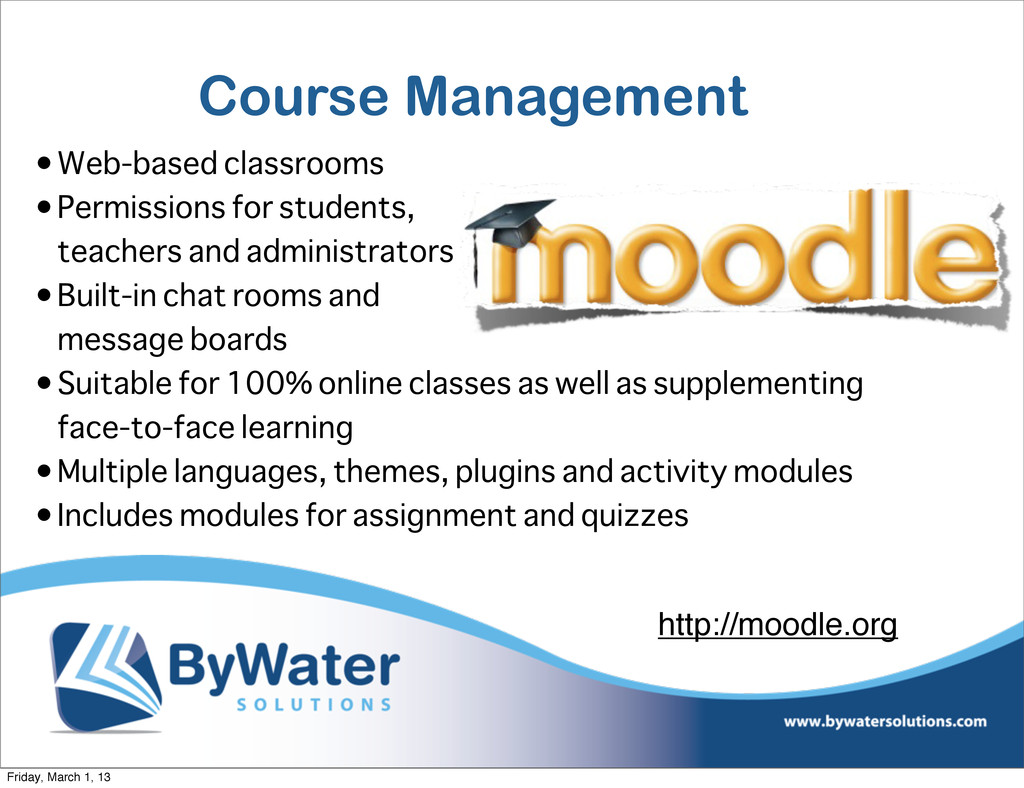 Course Management

• Web-based classrooms
• Permissions for students, teachers and administrators
• Built-in chat rooms and message boards
• Suitable for 100% online classes as well as supplementing face-to-face learning
• Multiple languages, themes, plugins and activity modules
• Includes modules for assignment and quizzes

moodle

http://moodle.org

ByWater SOLUTIONS

www.bywatersolutions.com

Friday, March 1, 13